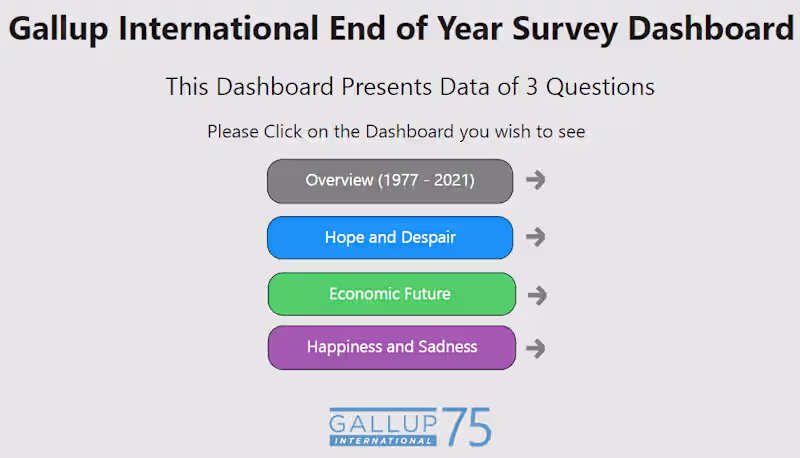 Gallup International End of Year Survey Dashboard

This Dashboard Presents Data of 3 Questions

Please Click on the Dashboard you wish to see

Overview (1977 - 2021)

Hope and Despair

Economic Future

Happiness and Sadness

GALLUP INTERNATIONAL 75